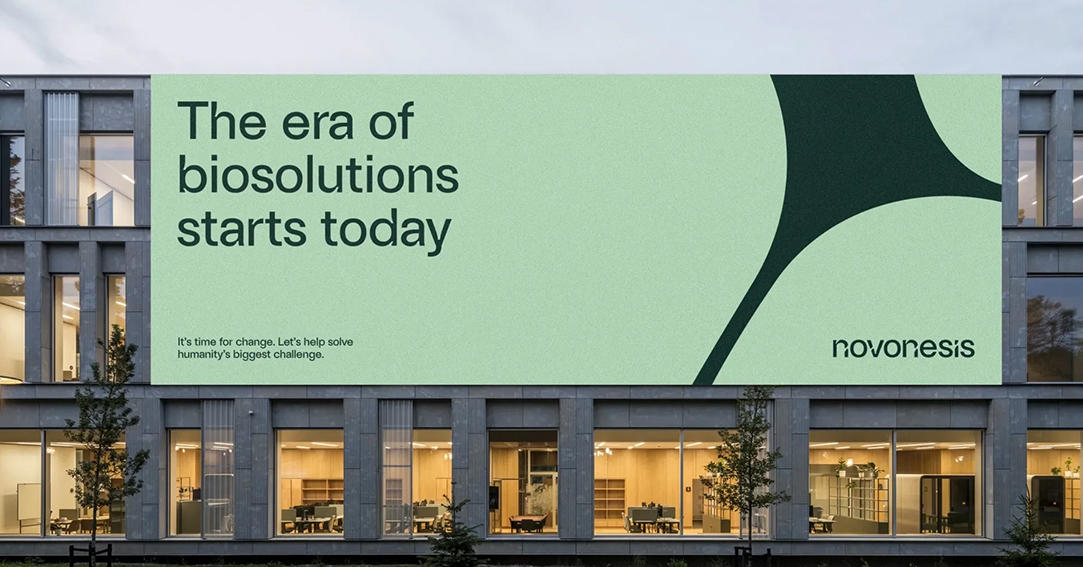 The era of biosolutions starts today

It's time for change. Let's help solve humanity's biggest challenge.

novonesis